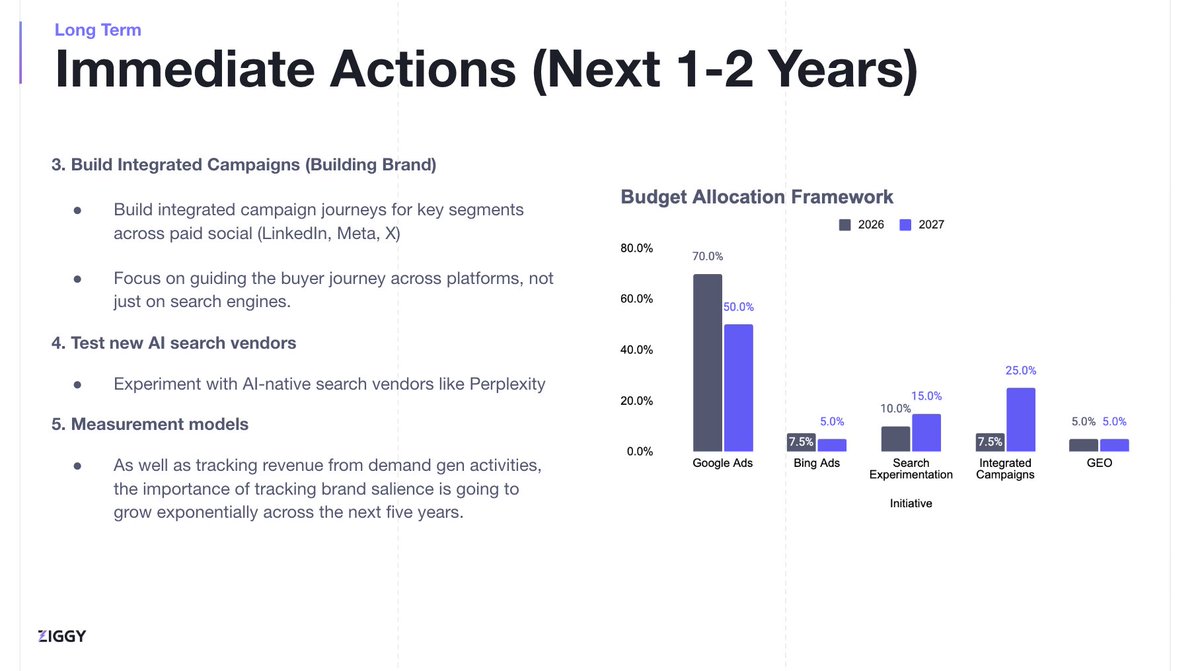 Long Term

Immediate Actions (Next 1-2 Years)

3. Build Integrated Campaigns (Building Brand)

● Build integrated campaign journeys for key segments across paid social (LinkedIn, Meta, X)

● Focus on guiding the buyer journey across platforms, not just on search engines.

4. Test new AI search vendors

● Experiment with AI-native search vendors like Perplexity

5. Measurement models

● As well as tracking revenue from demand gen activities, the importance of tracking brand salience is going to grow exponentially across the next five years.

Budget Allocation Framework

2026 2027

80.0%
60.0%
40.0%
20.0%
0.0%

70.0% 50.0%
7.5% 5.0%
10.0% 15.0%
7.5% 25.0%
5.0% 5.0%

Google Ads
Bing Ads
Search Experimentation
Integrated Campaigns
GEO

Initiative

ZIGGY